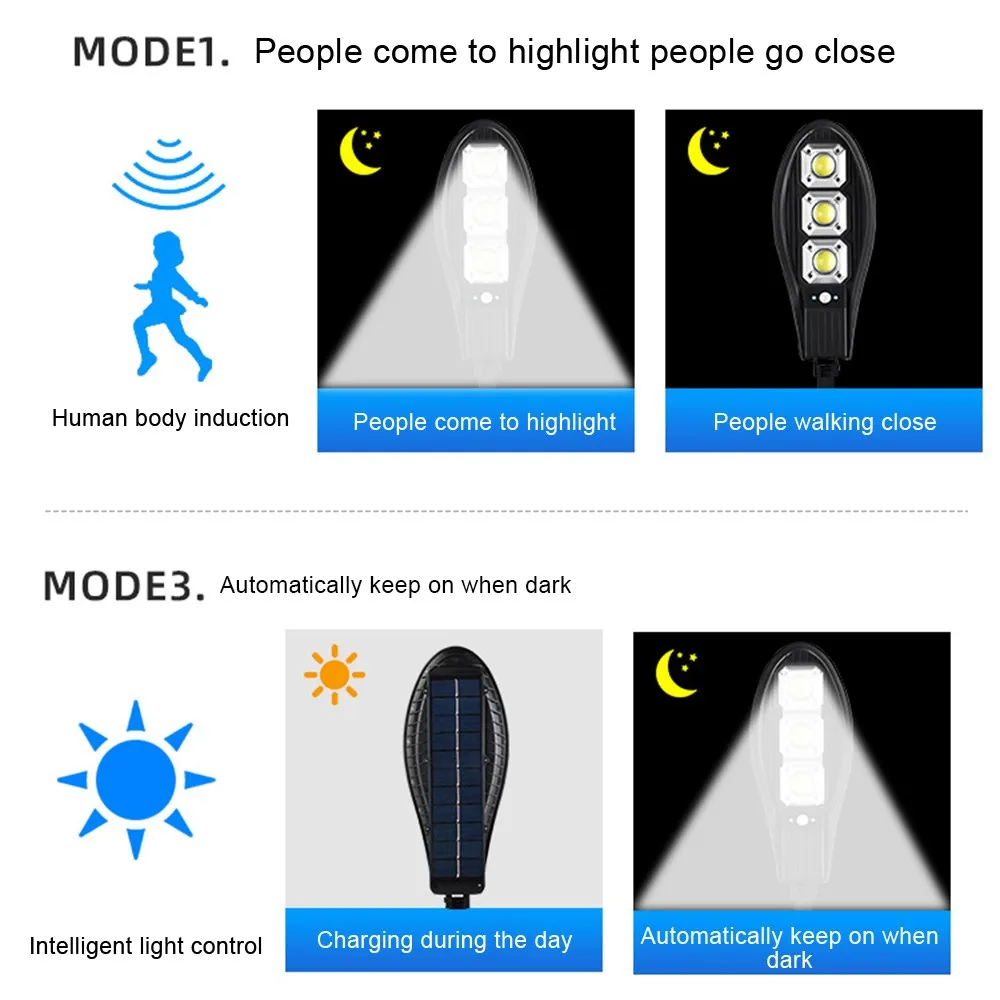 MODE1. People come to highlight people go close

Human body induction

People come to highlight

People walking close

MODE3. Automatically keep on when dark

Intelligent light control

Charging during the day

Automatically keep on when dark